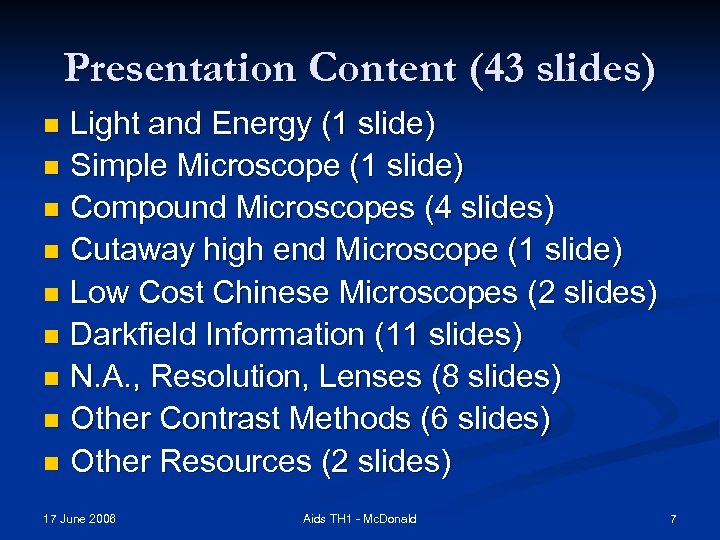 Presentation Content (43 slides)

- Light and Energy (1 slide)
- Simple Microscope (1 slide)
- Compound Microscopes (4 slides)
- Cutaway high end Microscope (1 slide)
- Low Cost Chinese Microscopes (2 slides)
- Darkfield Information (11 slides)
- N.A., Resolution, Lenses (8 slides)
- Other Contrast Methods (6 slides)
- Other Resources (2 slides)

17 June 2006

Aids TH1 - McDonald

7